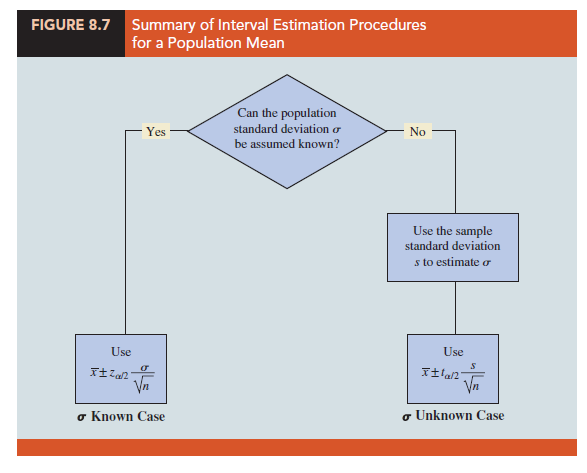 FIGURE 8.7 Summary of Interval Estimation Procedures for a Population Mean

Can the population standard deviation $\sigma$ be assumed known?

Yes

No

Use the sample standard deviation $s$ to estimate $\sigma$

Use
$\bar{x} \pm z_{\alpha/2} \frac{\sigma}{\sqrt{n}}$

$\sigma$ Known Case

Use
$\bar{x} \pm t_{\alpha/2} \frac{s}{\sqrt{n}}$

$\sigma$ Unknown Case